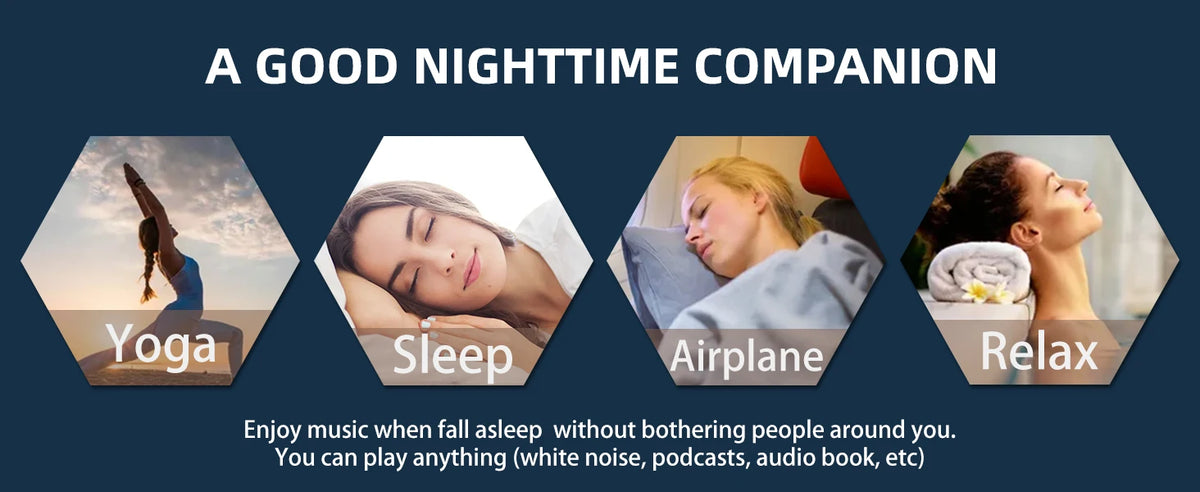 A GOOD NIGHTTIME COMPANION

Yoga

Sleep

Airplane

Relax

Enjoy music when fall asleep without bothering people around you.
You can play anything (white noise, podcasts, audio book, etc)